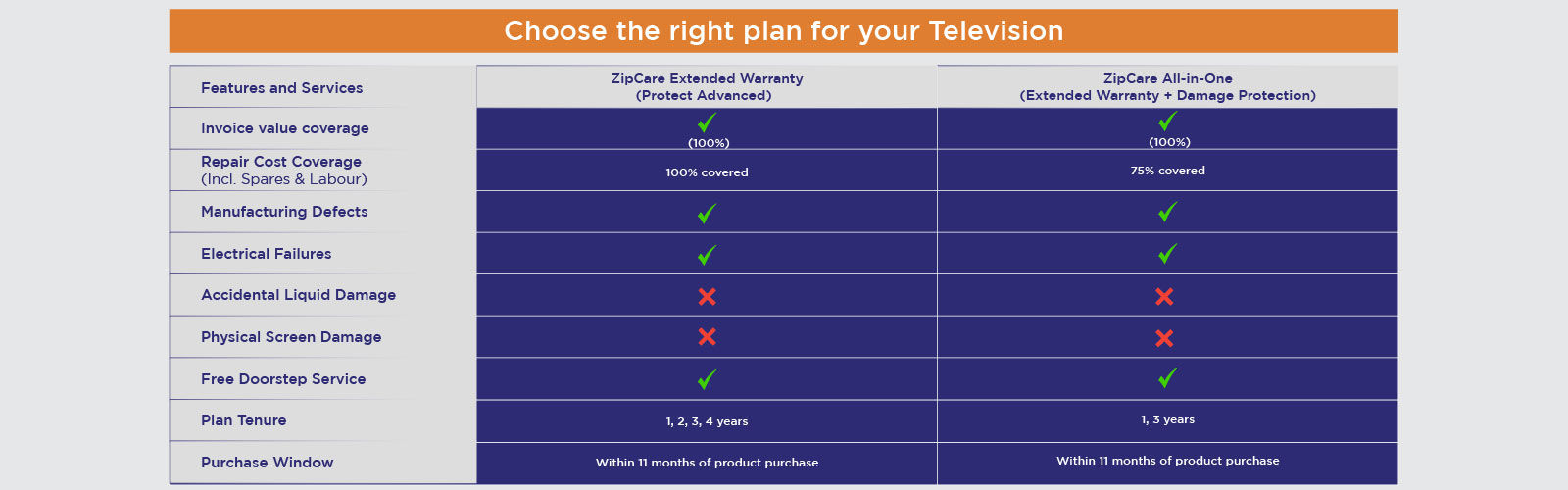 Choose the right plan for your Television

| Features and Services | ZipCare Extended Warranty (Protect Advanced) | ZipCare All-in-One (Extended Warranty + Damage Protection) |
|---|---|---|
| Invoice value coverage | ✓ (100%) | ✓ (100%) |
| Repair Cost Coverage (Incl. Spares & Labour) | 100% covered | 75% covered |
| Manufacturing Defects | ✓ | ✓ |
| Electrical Failures | ✓ | ✓ |
| Accidental Liquid Damage | ✗ | ✗ |
| Physical Screen Damage | ✗ | ✗ |
| Free Doorstep Service | ✓ | ✓ |
| Plan Tenure | 1, 2, 3, 4 years | 1, 3 years |
| Purchase Window | Within 11 months of product purchase | Within 11 months of product purchase |